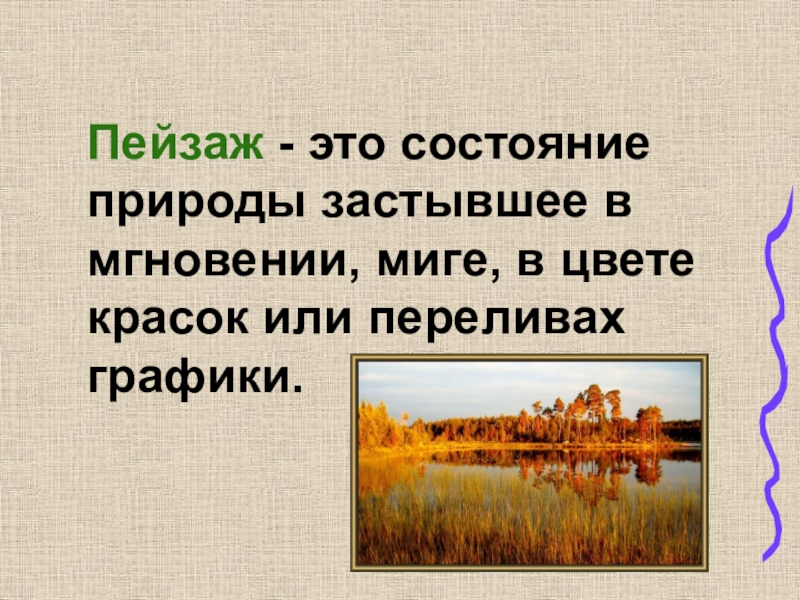 Пейзаж - это состояние природы застывшее в мгновении, миге, в цвете красок или переливах графики.